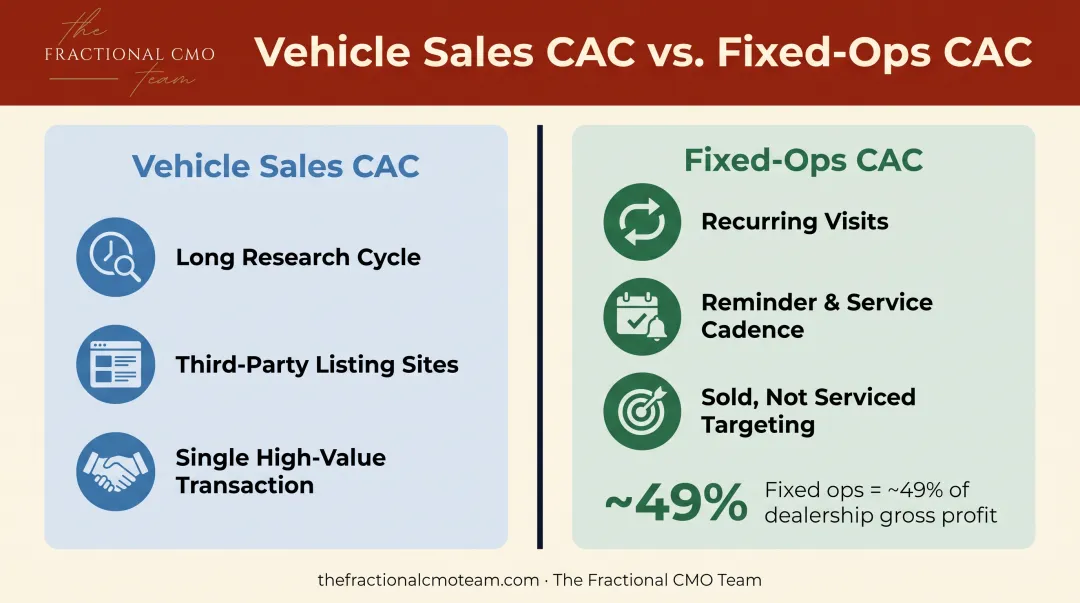 the FRACTIONAL CMO Team

Vehicle Sales CAC vs. Fixed-Ops CAC

Vehicle Sales CAC

Long Research Cycle

Third-Party Listing Sites

Single High-Value Transaction

Fixed-Ops CAC

Recurring Visits

Reminder & Service Cadence

Sold, Not Serviced Targeting

~49% Fixed ops = ~49% of dealership gross profit

thefractionalcmoteam.com · The Fractional CMO Team